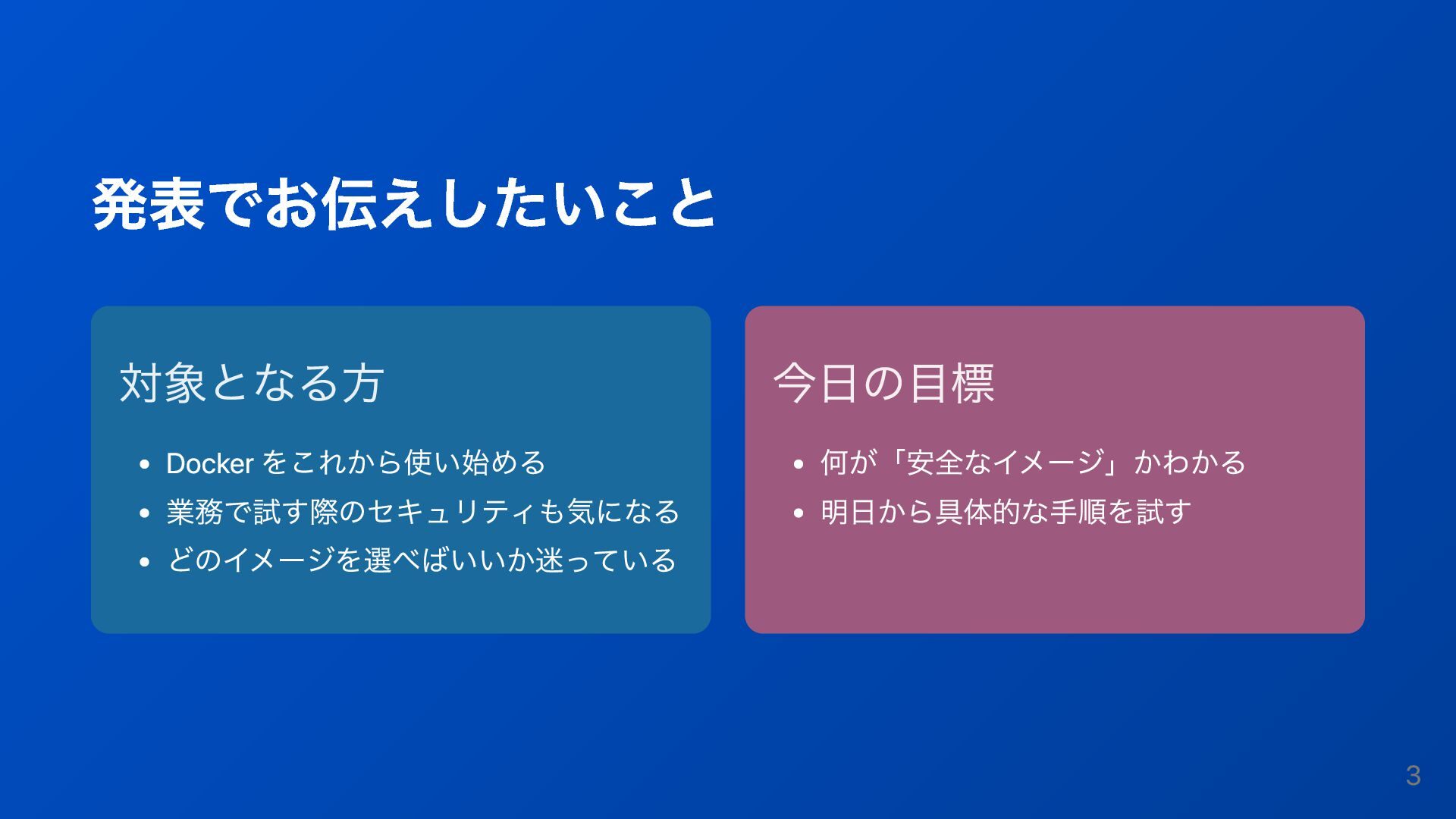 発表でお伝えしたいこと

対象となる方

- Docker をこれから使い始める
- 業務で試す際のセキュリティも気になる
- どのイメージを選べばいいか迷っている

今日の目標

- 何が「安全なイメージ」かわかる
- 明日から具体的な手順を試す

3